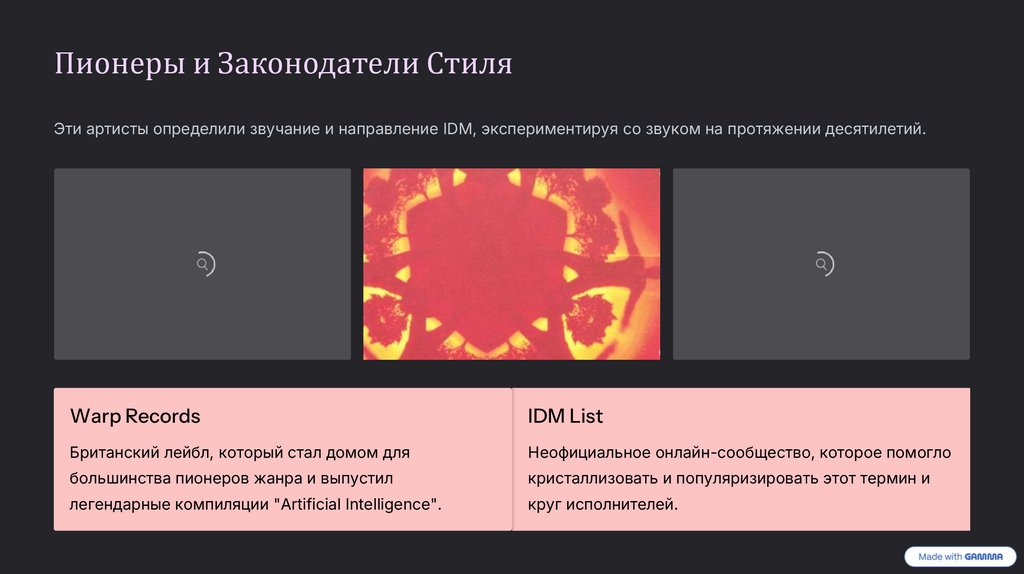 Пионеры и Законодатели Стиля

Эти артисты определили звучание и направление IDM, экспериментируя со звуком на протяжении десятилетий.

Warp Records

Британский лейбл, который стал домом для большинства пионеров жанра и выпустил легендарные компиляции "Artificial Intelligence".

IDM List

Неофициальное онлайн-сообщество, которое помогло кристаллизовать и популяризировать этот термин и круг исполнителей.

Made with GAMMA